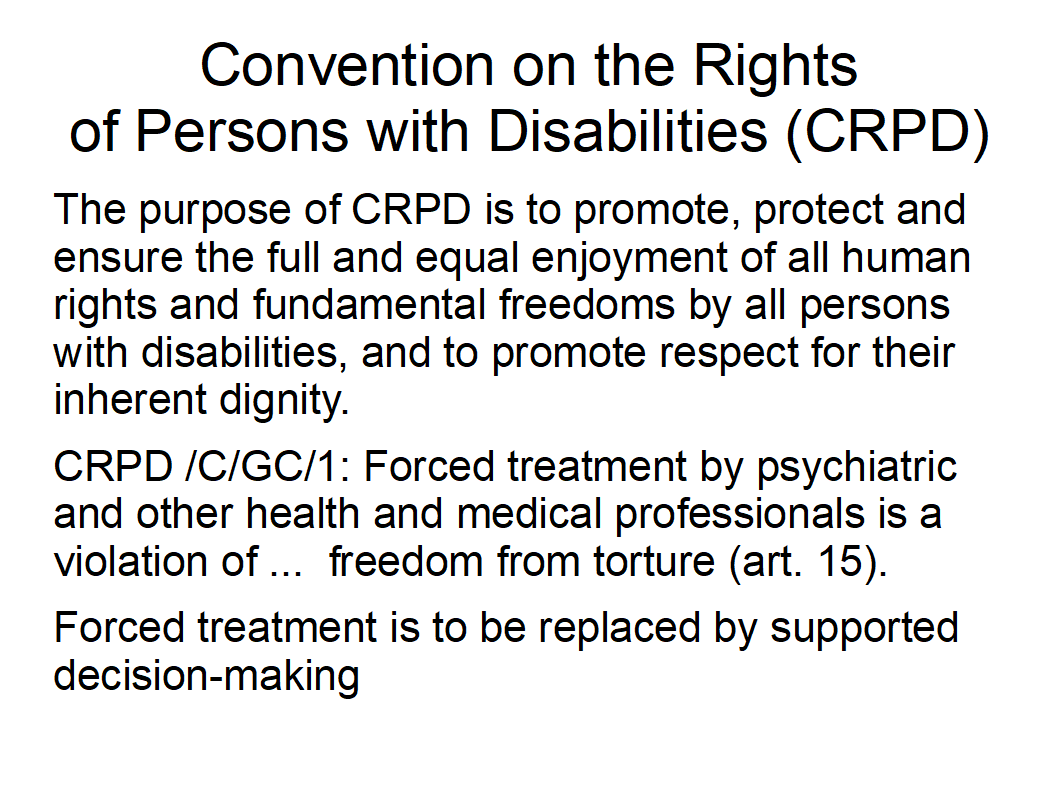 Convention on the Rights of Persons with Disabilities (CRPD)

The purpose of CRPD is to promote, protect and ensure the full and equal enjoyment of all human rights and fundamental freedoms by all persons with disabilities, and to promote respect for their inherent dignity.

CRPD /C/GC/1: Forced treatment by psychiatric and other health and medical professionals is a violation of ... freedom from torture (art. 15).

Forced treatment is to be replaced by supported decision-making